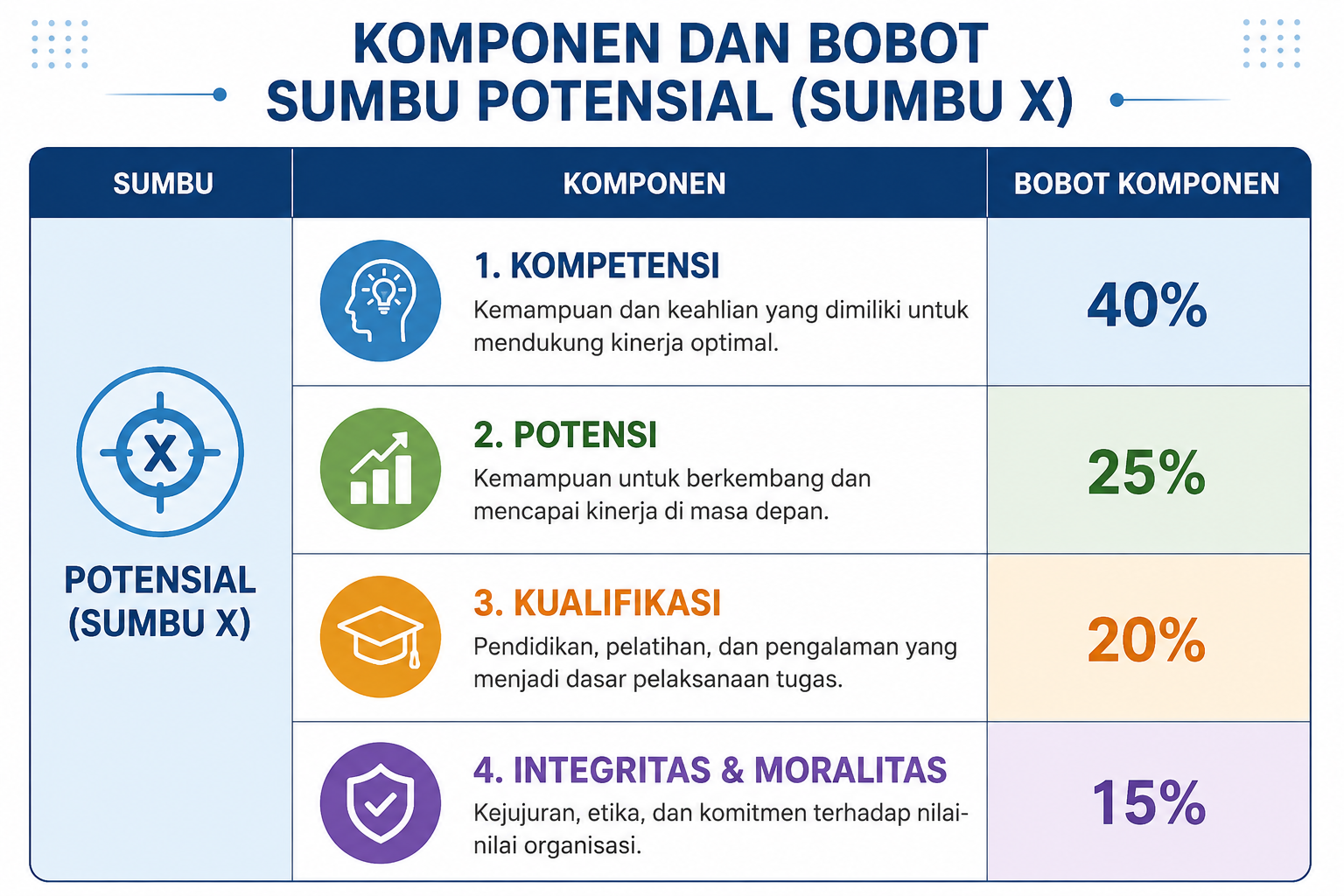 KOMPONEN DAN BOBOT
SUMBU POTENSIAL (SUMBU X)

| SUMBU | KOMPONEN | BOBOT KOMPONEN |
|---|---|---|
| X POTENSIAL (SUMBU X) | 1. KOMPETENSI Kemampuan dan keahlian yang dimiliki untuk mendukung kinerja optimal. | 40% |
| | 2. POTENSI Kemampuan untuk berkembang dan mencapai kinerja di masa depan. | 25% |
| | 3. KUALIFIKASI Pendidikan, pelatihan, dan pengalaman yang menjadi dasar pelaksanaan tugas. | 20% |
| | 4. INTEGRITAS & MORALITAS Kejujuran, etika, dan komitmen terhadap nilai-nilai organisasi. | 15% |